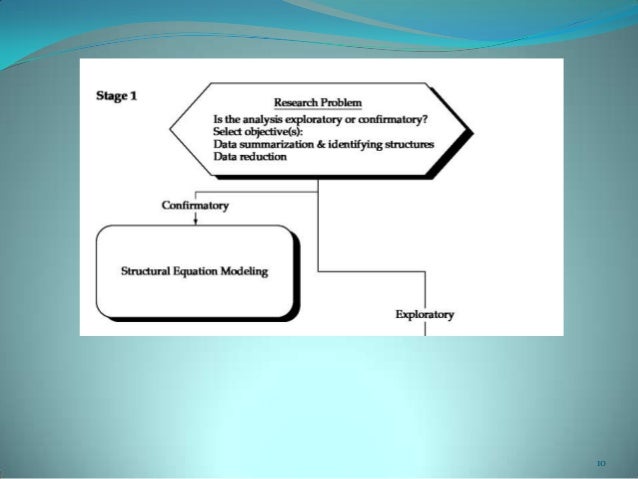 Stage 1

Research Problem
Is the analysis exploratory or confirmatory?
Select objective(s):
Data summarization & identifying structures
Data reduction

Confirmatory

Structural Equation Modeling

Exploratory

10